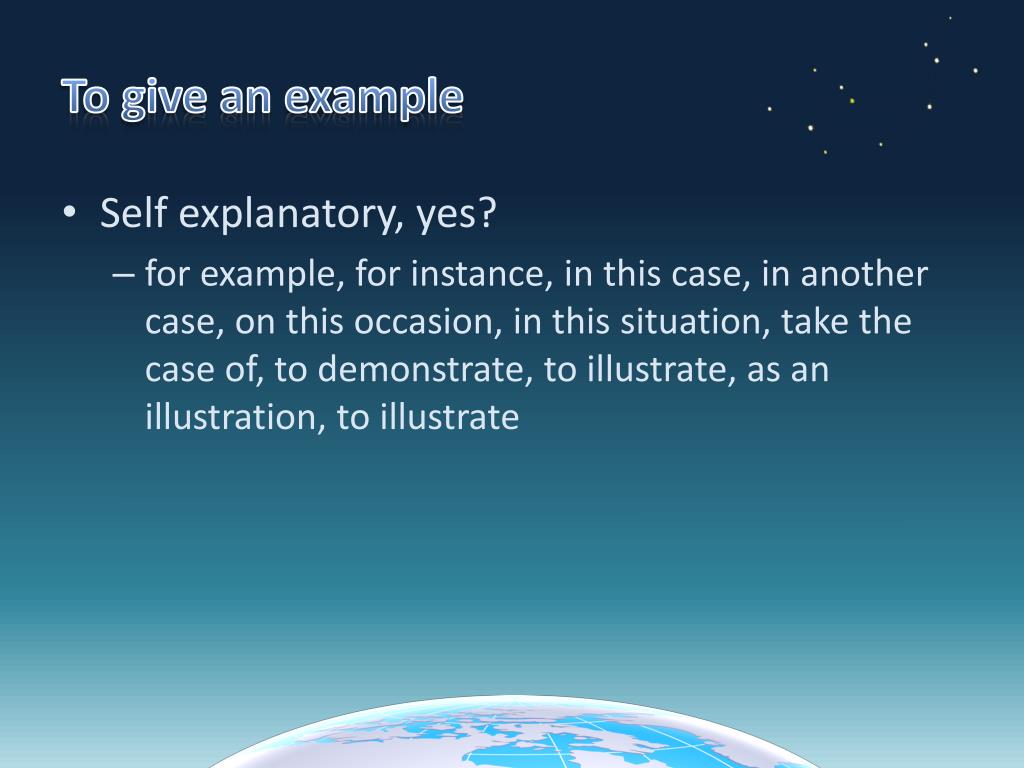 To give an example

• Self explanatory, yes?
– for example, for instance, in this case, in another case, on this occasion, in this situation, take the case of, to demonstrate, to illustrate, as an illustration, to illustrate